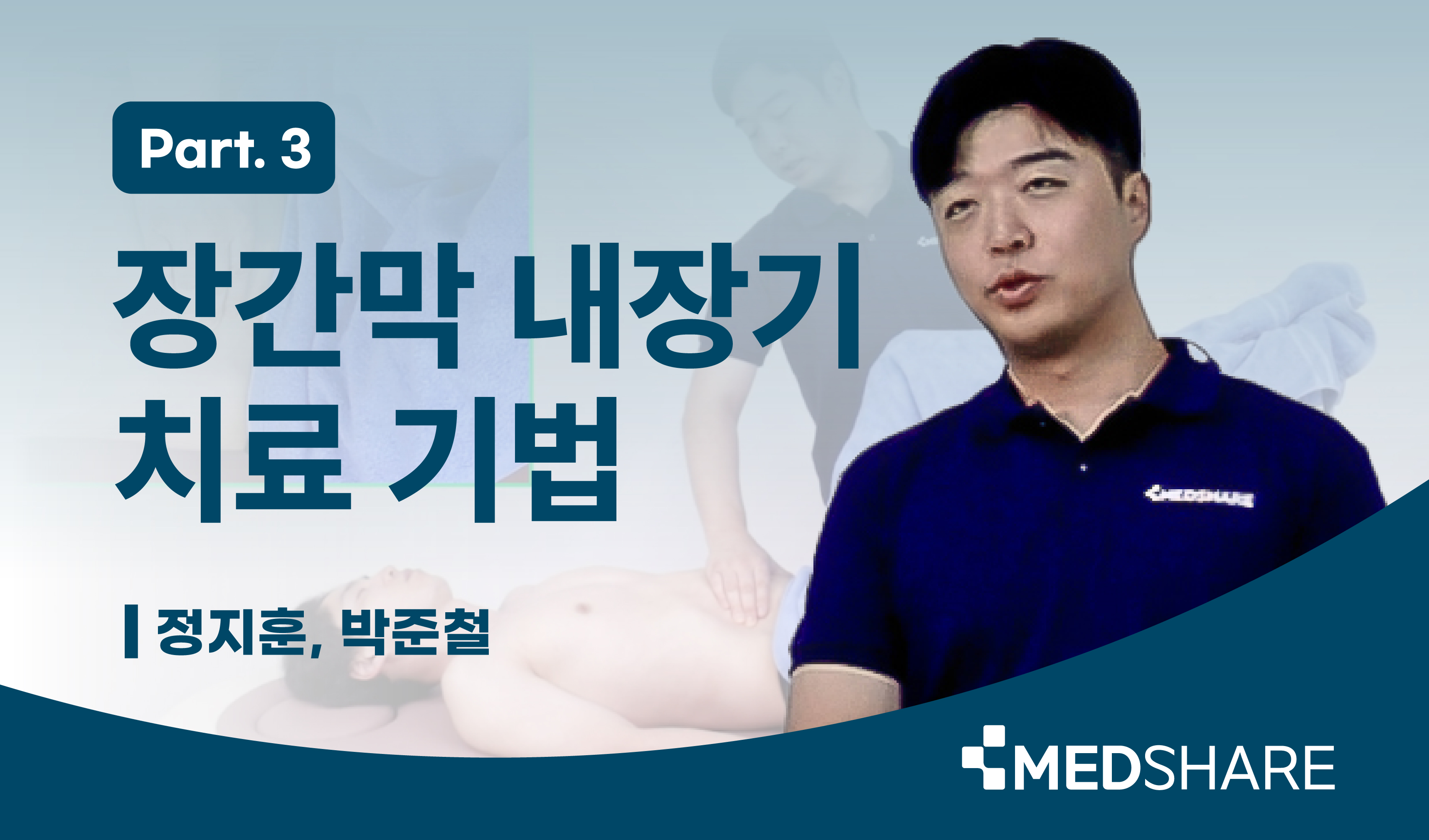 Part. 3

장간막 내장기 치료 기법

정지훈, 박준철

MEDSHARE

MEDSHARE